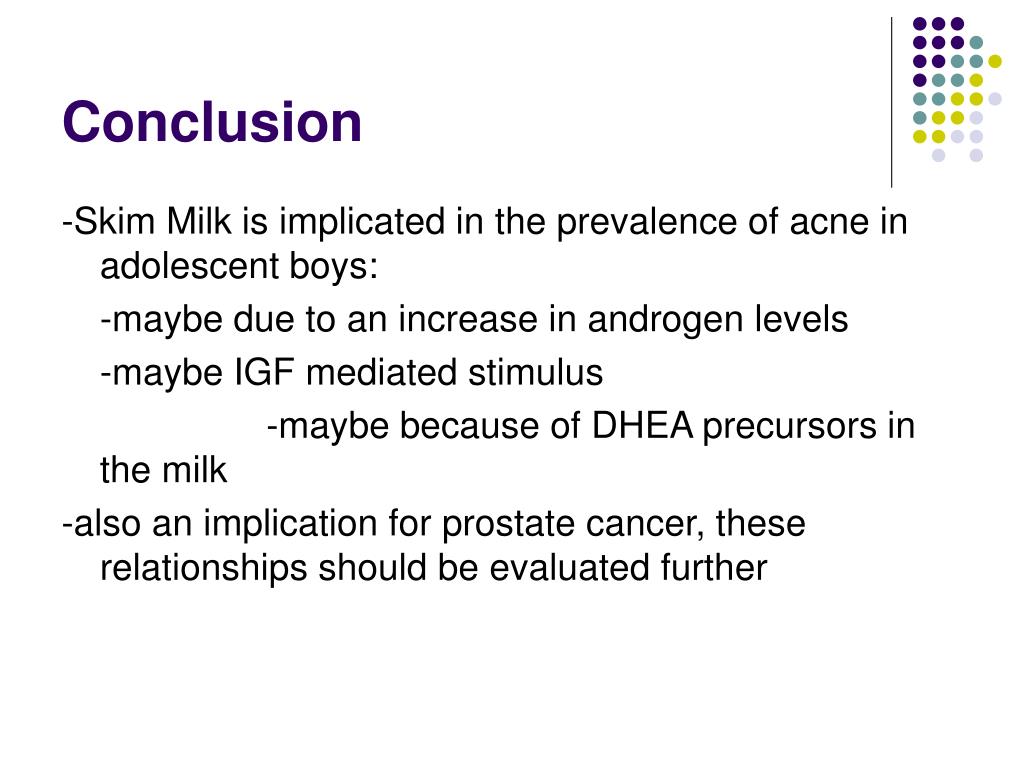 Conclusion

-Skim Milk is implicated in the prevalence of acne in adolescent boys:

-maybe due to an increase in androgen levels

-maybe IGF mediated stimulus

-maybe because of DHEA precursors in the milk

-also an implication for prostate cancer, these relationships should be evaluated further